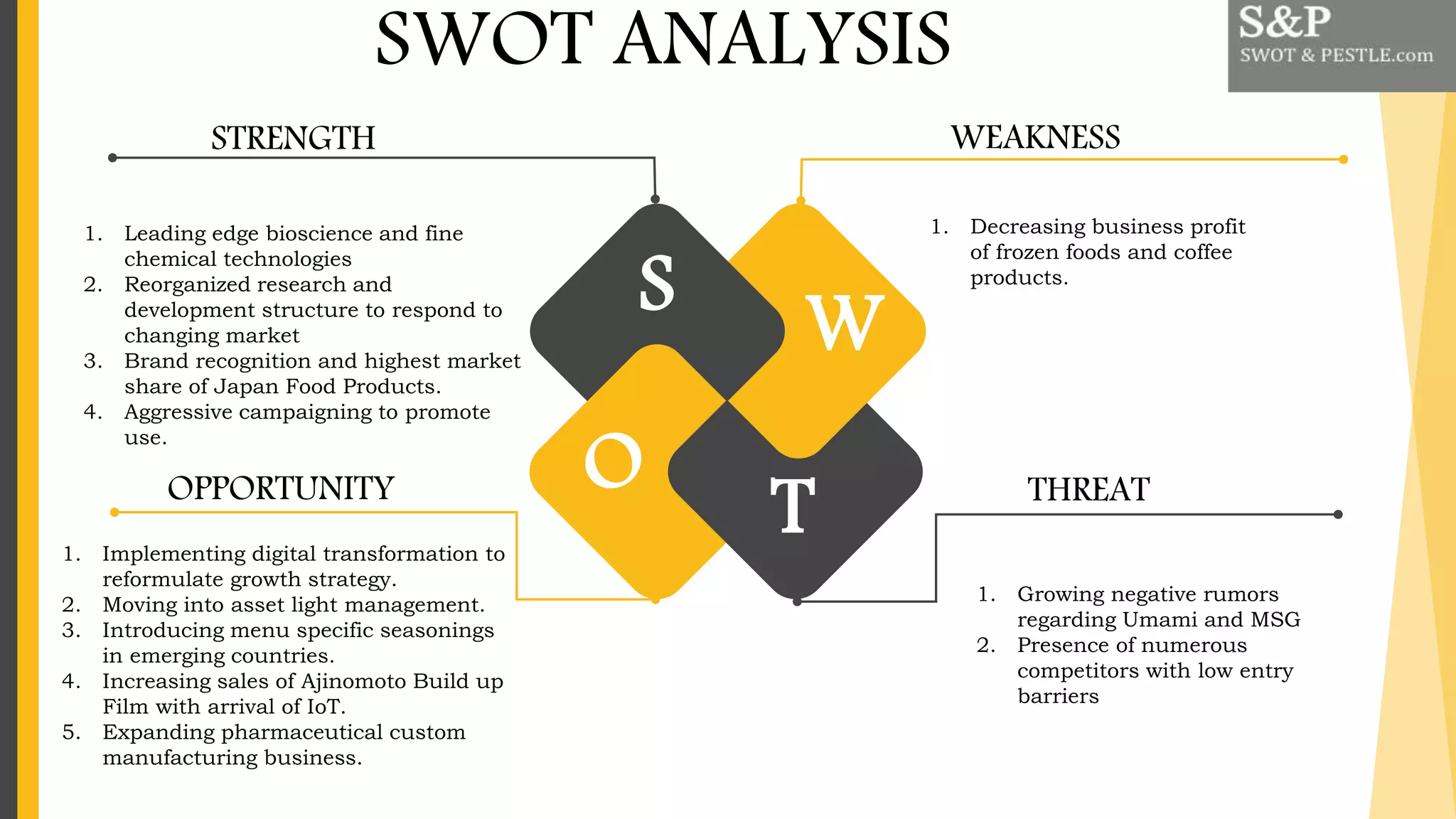 SWOT ANALYSIS

S&P
SWOT & PESTLE.com

STRENGTH

1. Leading edge bioscience and fine chemical technologies
2. Reorganized research and development structure to respond to changing market
3. Brand recognition and highest market share of Japan Food Products.
4. Aggressive campaigning to promote use.

WEAKNESS

1. Decreasing business profit of frozen foods and coffee products.

S

W

O

T

OPPORTUNITY

1. Implementing digital transformation to reformulate growth strategy.
2. Moving into asset light management.
3. Introducing menu specific seasonings in emerging countries.
4. Increasing sales of Ajinomoto Build up Film with arrival of IoT.
5. Expanding pharmaceutical custom manufacturing business.

THREAT

1. Growing negative rumors regarding Umami and MSG
2. Presence of numerous competitors with low entry barriers